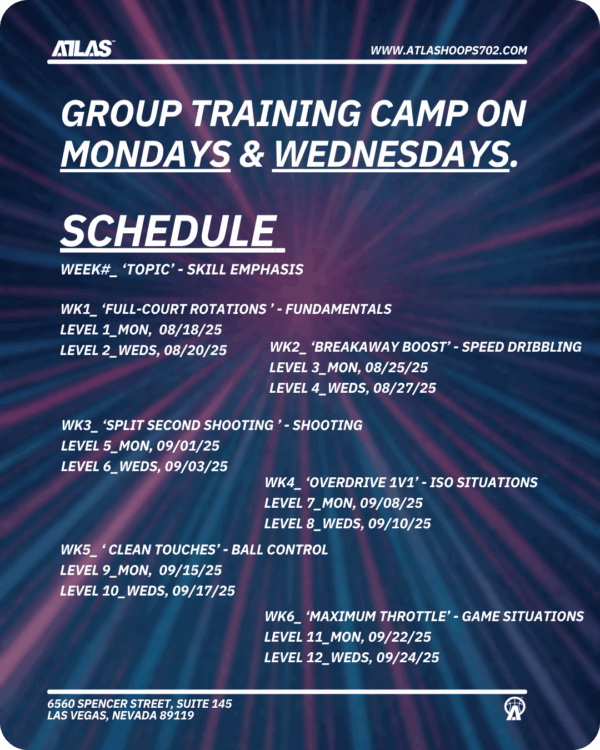 ATLAS

WWW.ATLASHOOPS702.COM

GROUP TRAINING CAMP ON MONDAYS & WEDNESDAYS.

SCHEDULE

WEEK#_ 'TOPIC' - SKILL EMPHASIS

WK1_ 'FULL-COURT ROTATIONS ' - FUNDAMENTALS
LEVEL 1_MON, 08/18/25
LEVEL 2_WEDS, 08/20/25

WK2_ 'BREAKAWAY BOOST' - SPEED DRIBBLING
LEVEL 3_MON, 08/25/25
LEVEL 4_WEDS, 08/27/25

WK3_ 'SPLIT SECOND SHOOTING ' - SHOOTING
LEVEL 5_MON, 09/01/25
LEVEL 6_WEDS, 09/03/25

WK4_ 'OVERDRIVE 1V1' - ISO SITUATIONS
LEVEL 7_MON, 09/08/25
LEVEL 8_WEDS, 09/10/25

WK5_ ' CLEAN TOUCHES' - BALL CONTROL
LEVEL 9_MON, 09/15/25
LEVEL 10_WEDS, 09/17/25

WK6_ 'MAXIMUM THROTTLE' - GAME SITUATIONS
LEVEL 11_MON, 09/22/25
LEVEL 12_WEDS, 09/24/25

6560 SPENCER STREET, SUITE 145
LAS VEGAS, NEVADA 89119